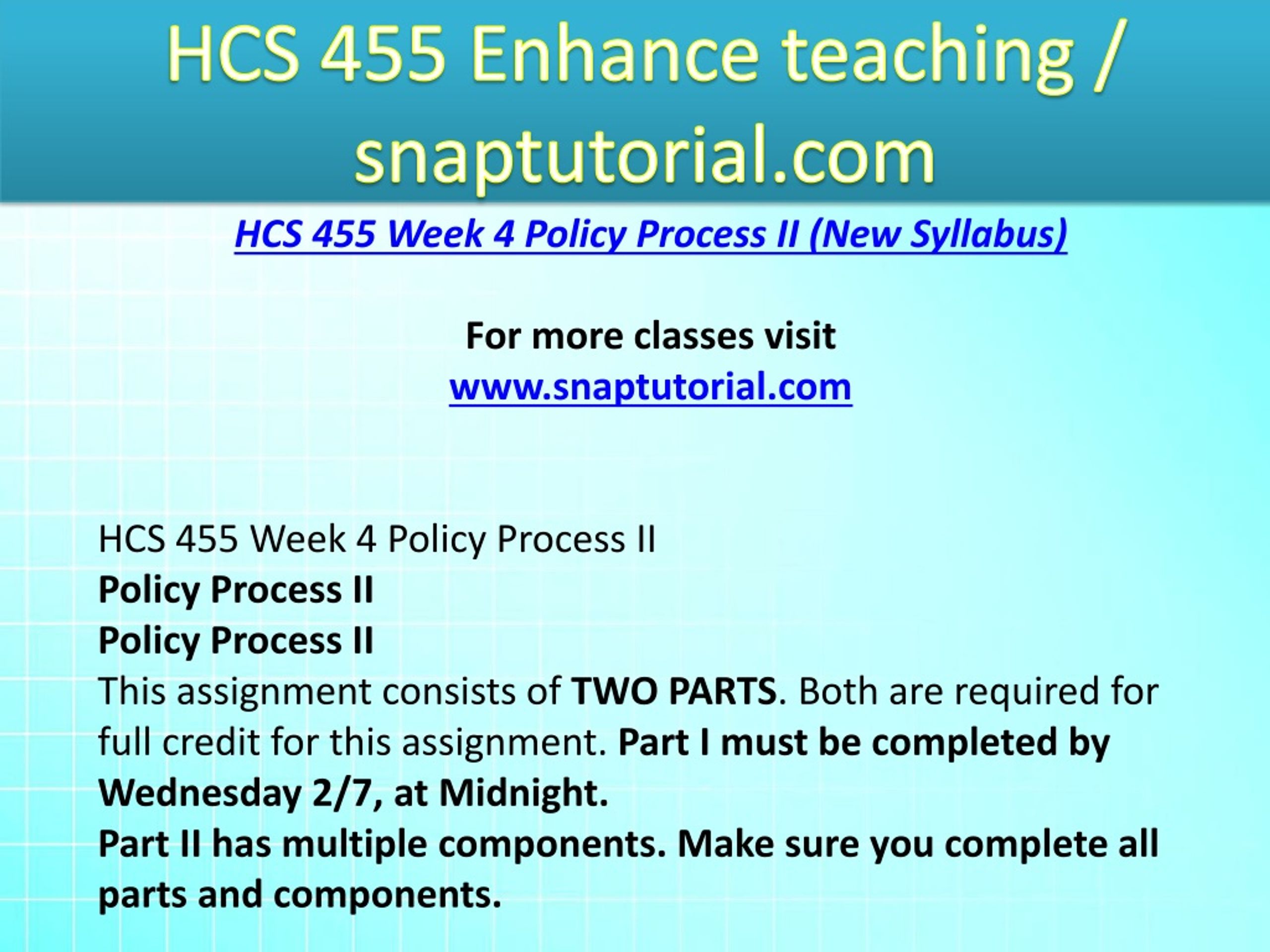 HCS 455 Enhance teaching / snaptutorial.com

HCS 455 Week 4 Policy Process II (New Syllabus)

For more classes visit
www.snaptutorial.com

HCS 455 Week 4 Policy Process II
Policy Process II
Policy Process II
This assignment consists of TWO PARTS. Both are required for full credit for this assignment. Part I must be completed by Wednesday 2/7, at Midnight.
Part II has multiple components. Make sure you complete all parts and components.